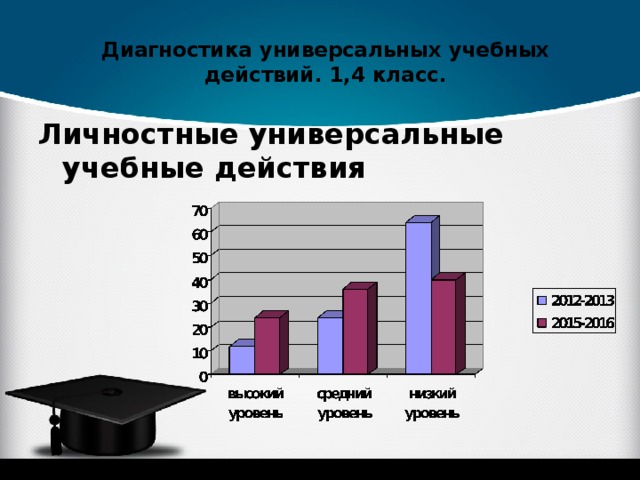 Диагностика универсальных учебных действий. 1,4 класс.

Личностные универсальные учебные действия

70
60
50
40
30
20
10
0

высокий уровень
средний уровень
низкий уровень

2012-2013
2015-2016